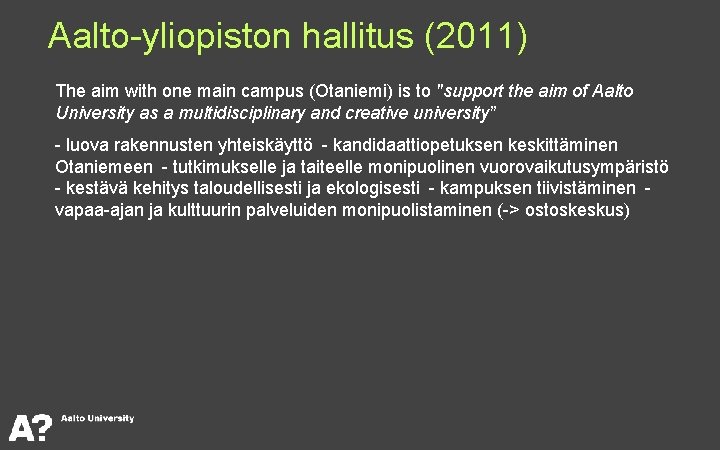 Aalto-yliopiston hallitus (2011)

The aim with one main campus (Otaniemi) is to "support the aim of Aalto University as a multidisciplinary and creative university"

- luova rakennusten yhteiskäyttö - kandidaattiopetuksen keskittäminen Otaniemeen - tutkimukselle ja taiteelle monipuolinen vuorovaikutusympäristö - kestävä kehitys taloudellisesti ja ekologisesti - kampuksen tiivistäminen - vapaa-ajan ja kulttuurin palveluiden monipuolistaminen (-> ostoskeskus)

A? Aalto University